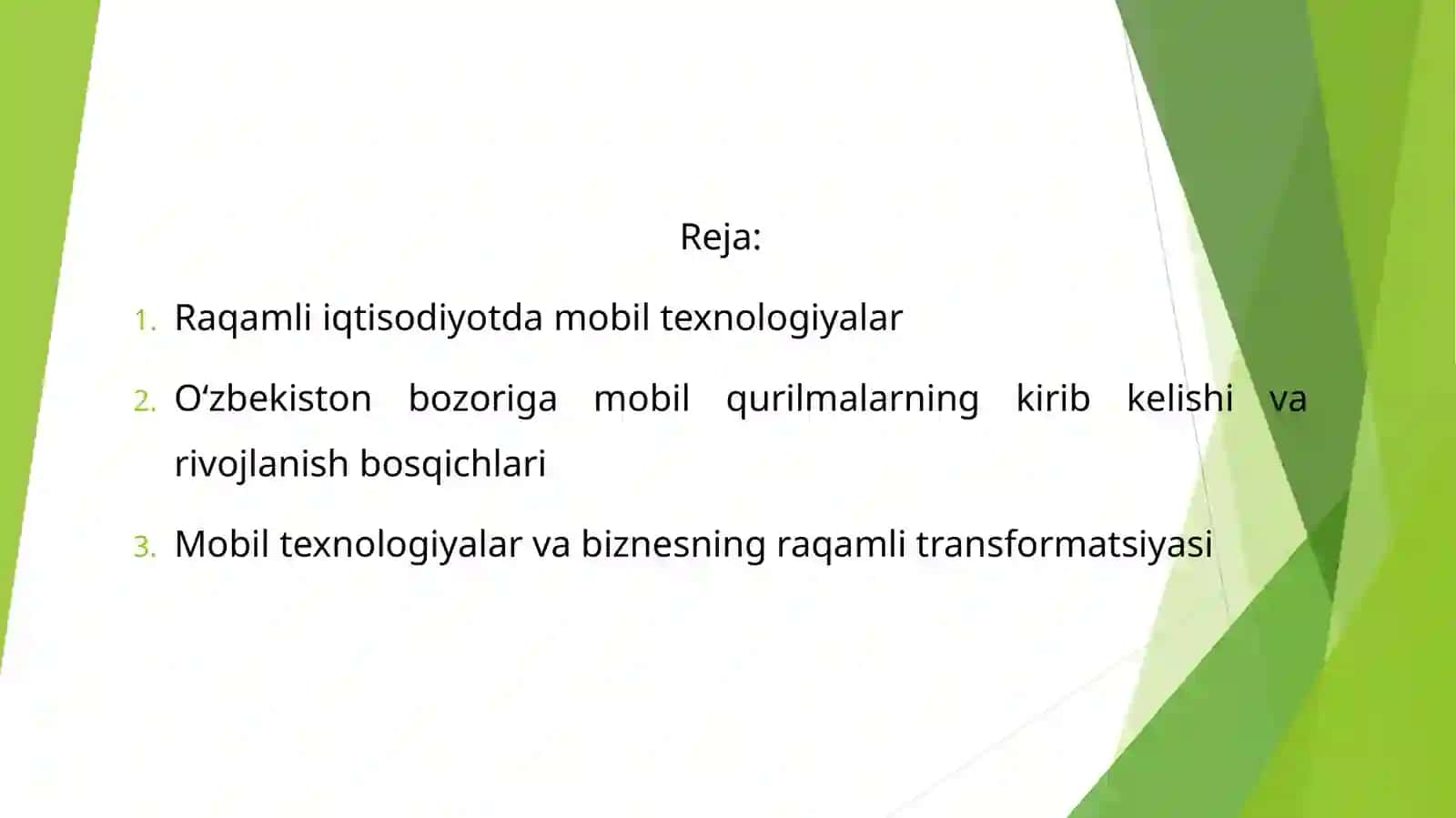 Reja:

1. Raqamli iqtisodiyotda mobil texnologiyalar

2. O‘zbekiston bozoriga mobil qurilmalarning kirib kelishi va rivojlanish bosqichlari

3. Mobil texnologiyalar va biznesning raqamli transformatsiyasi